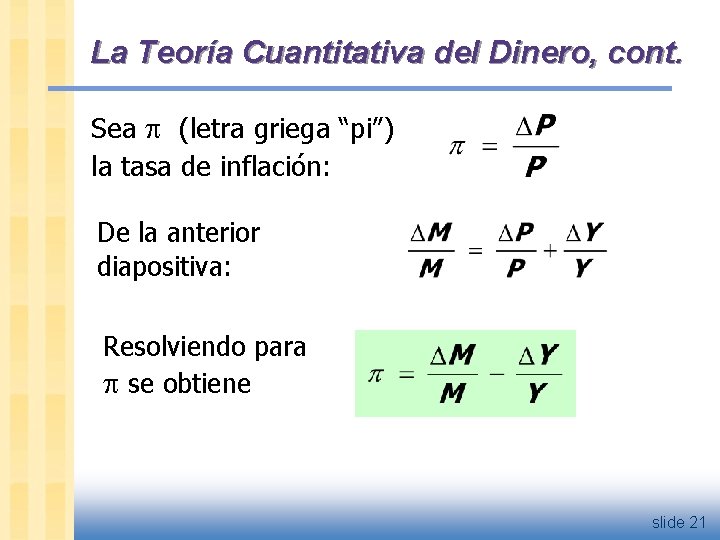 La Teoría Cuantitativa del Dinero, cont.

Sea $\pi$ (letra griega "pi") la tasa de inflación:

$\pi = \frac{\Delta P}{P}$

De la anterior diapositiva:

$\frac{\Delta M}{M} = \frac{\Delta P}{P} + \frac{\Delta Y}{Y}$

Resolviendo para $\pi$ se obtiene

$\pi = \frac{\Delta M}{M} - \frac{\Delta Y}{Y}$

slide 21